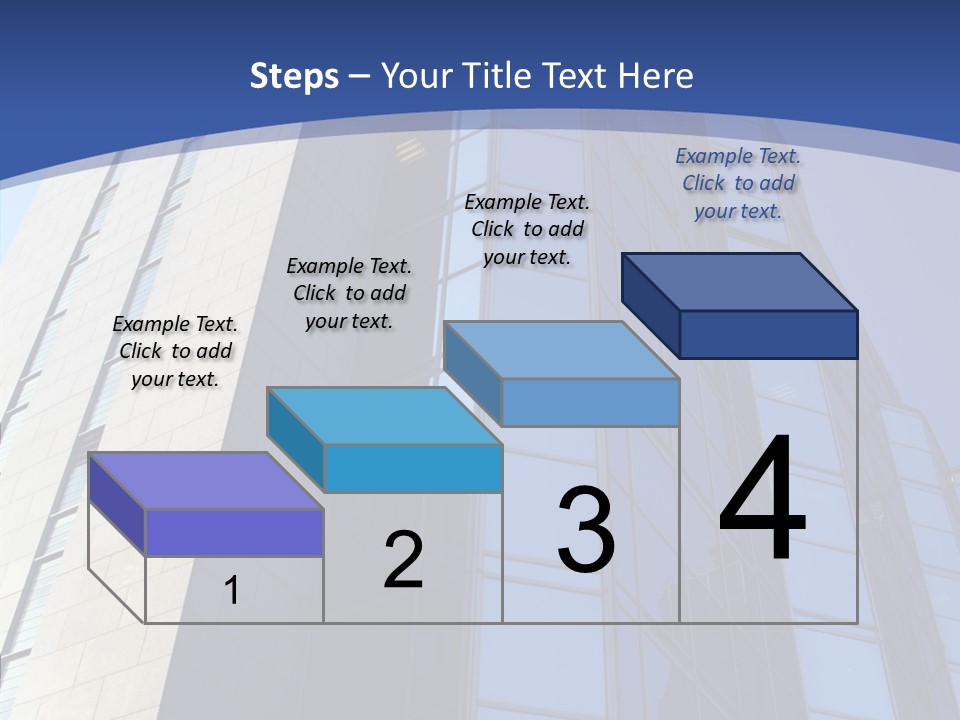 Steps – Your Title Text Here

Example Text. Click to add your text.

Example Text. Click to add your text.

Example Text. Click to add your text.

Example Text. Click to add your text.

1

2

3

4